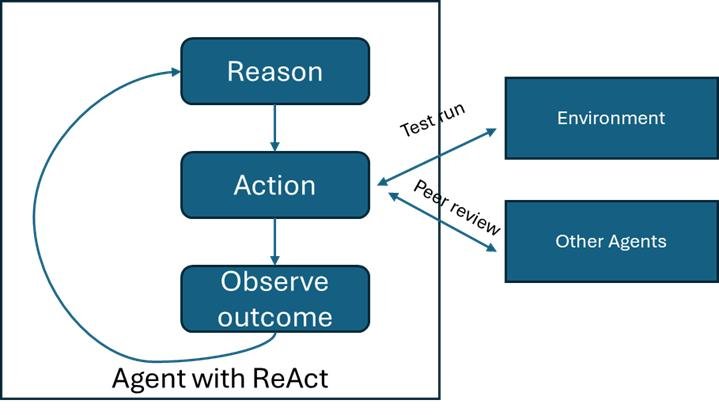 Reason

Action

Observe outcome

Agent with ReAct

Test run

Peer review

Environment

Other Agents